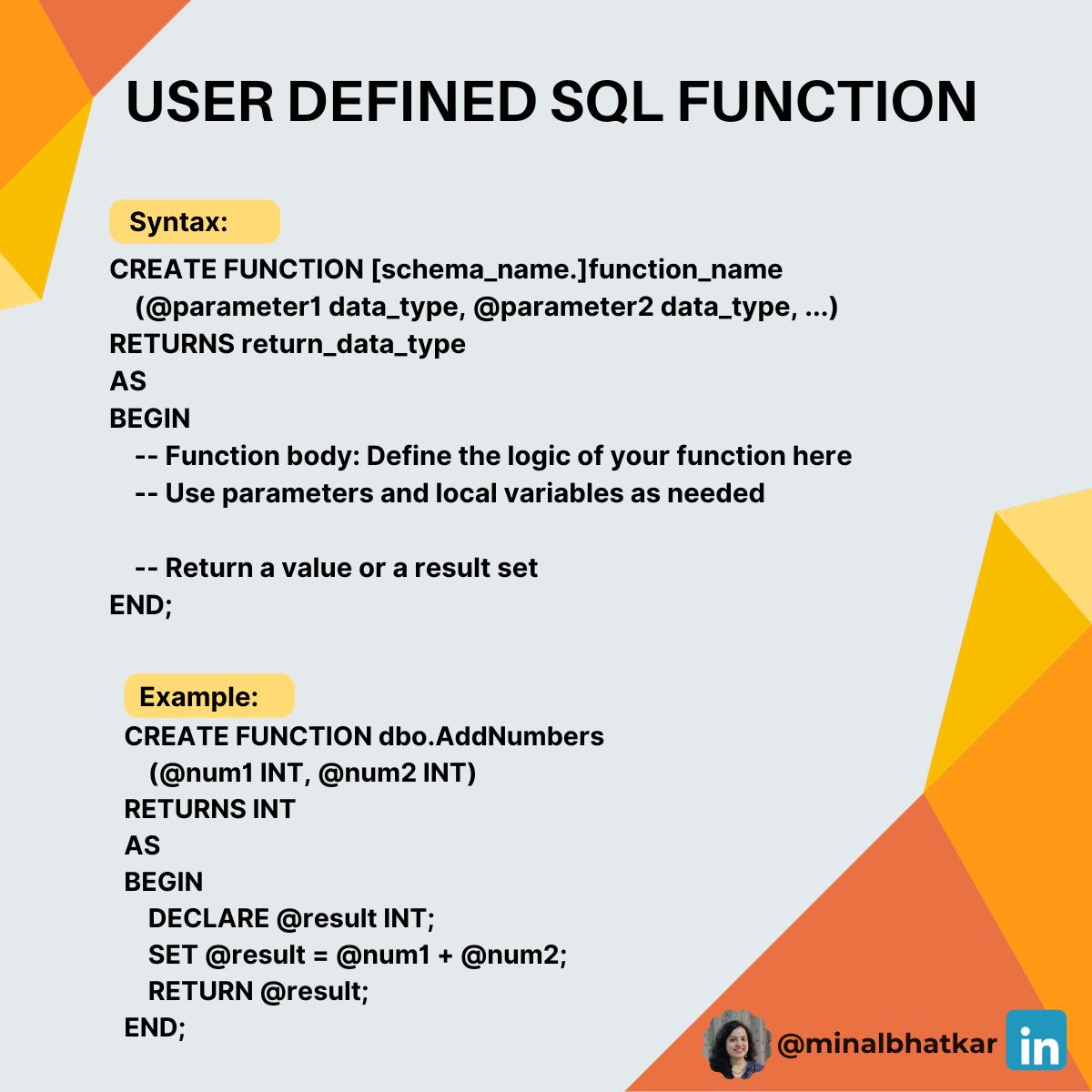 USER DEFINED SQL FUNCTION

Syntax:

CREATE FUNCTION [schema_name.]function_name
(@parameter1 data_type, @parameter2 data_type, ...)
RETURNS return_data_type
AS
BEGIN
-- Function body: Define the logic of your function here
-- Use parameters and local variables as needed

-- Return a value or a result set
END;

Example:

CREATE FUNCTION dbo.AddNumbers
(@num1 INT, @num2 INT)
RETURNS INT
AS
BEGIN
DECLARE @result INT;
SET @result = @num1 + @num2;
RETURN @result;
END;

@minalbhatkar

in